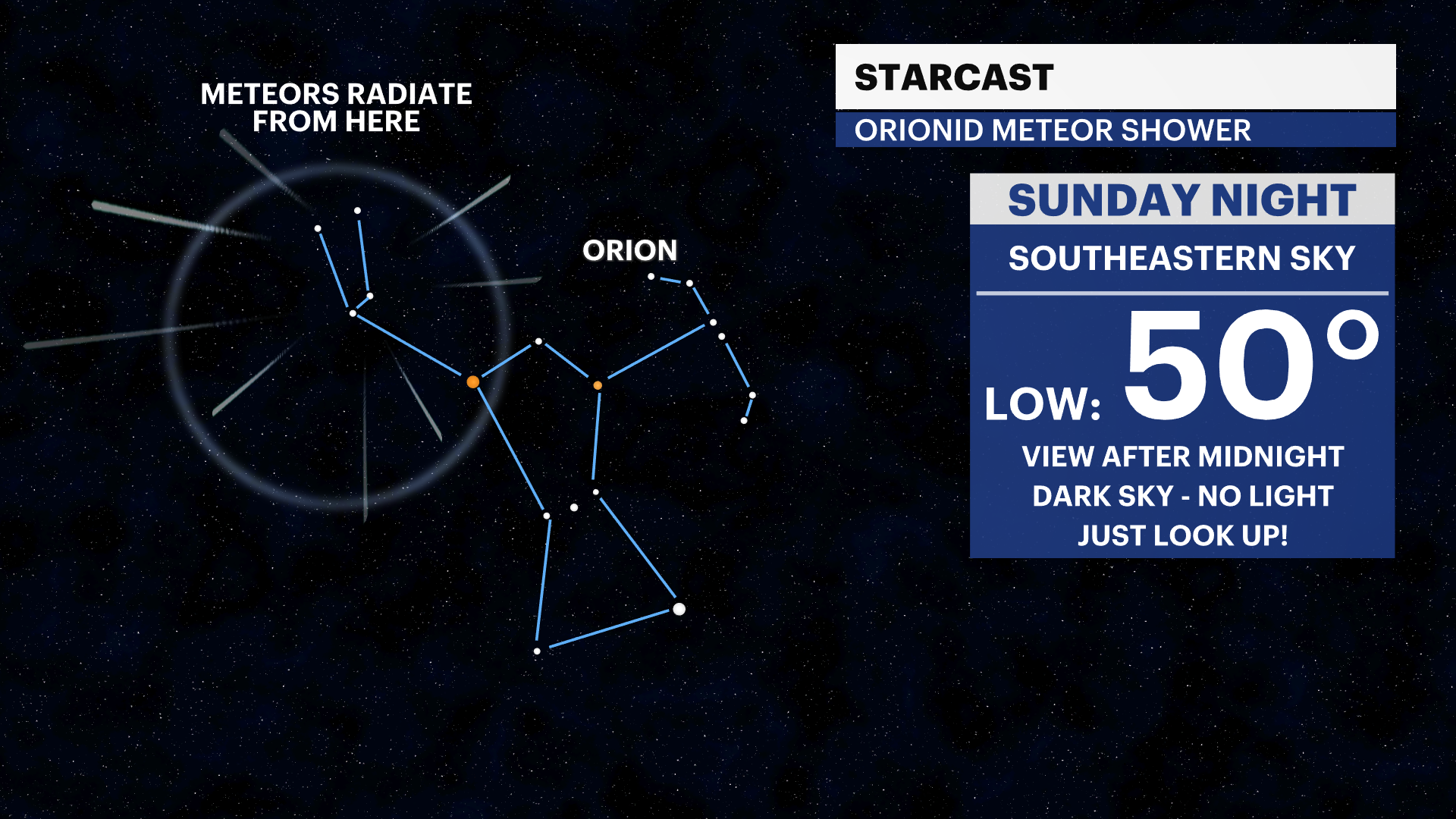 METEORS RADIATE FROM HERE

ORION

STARCAST

ORIONID METEOR SHOWER

SUNDAY NIGHT

SOUTHEASTERN SKY

LOW: 50°

VIEW AFTER MIDNIGHT
DARK SKY - NO LIGHT
JUST LOOK UP!